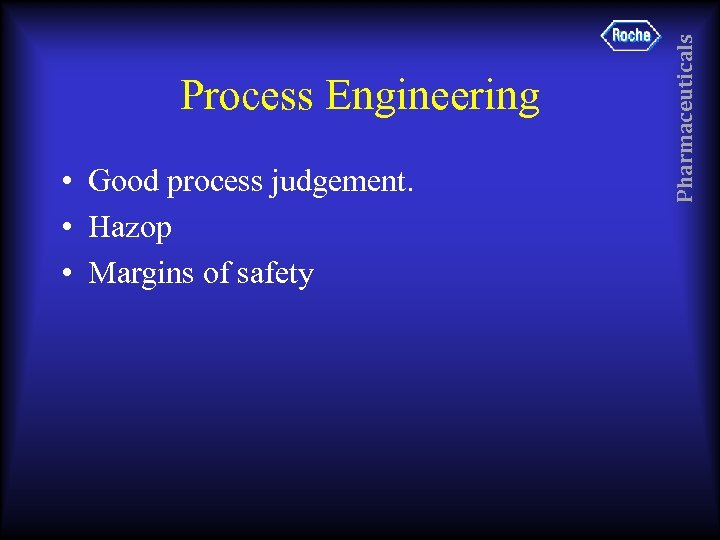 Roche

Pharmaceuticals

Process Engineering

• Good process judgement.
• Hazop
• Margins of safety